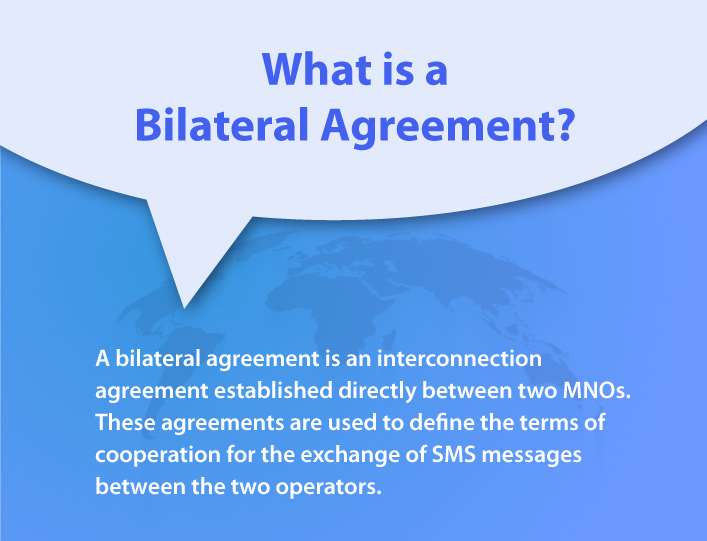 What is a Bilateral Agreement?

A bilateral agreement is an interconnection agreement established directly between two MNOs. These agreements are used to define the terms of cooperation for the exchange of SMS messages between the two operators.